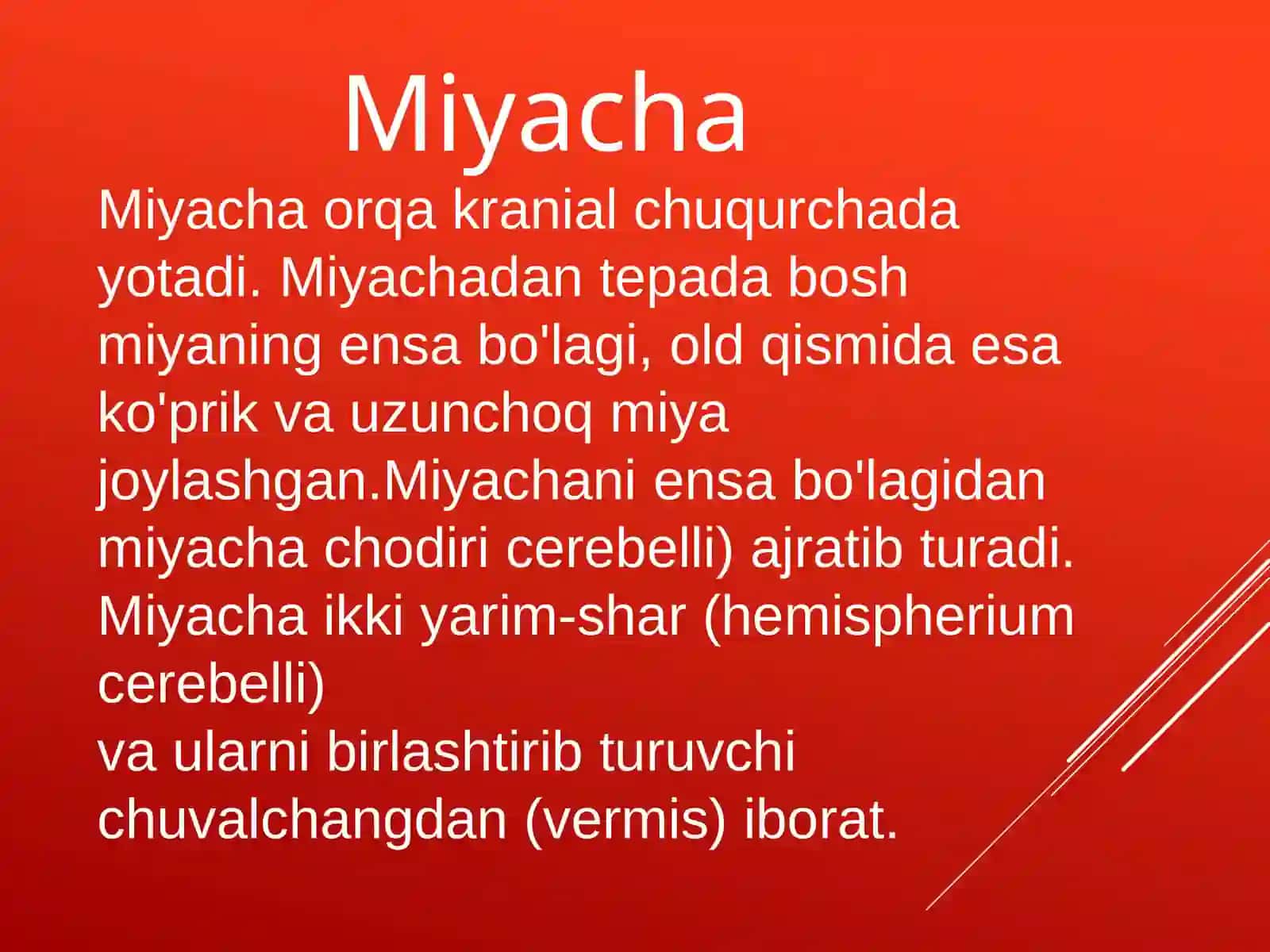 Miyacha

Miyacha orqa kranial chuqurchada yotadi. Miyachadan tepada bosh miyaning ensa bo'lagi, old qismida esa ko'prik va uzunchoq miya joylashgan.Miyachani ensa bo'lagidan miyacha chodiri cerebelli) ajratib turadi. Miyacha ikki yarim-shar (hemispherium cerebelli)
va ularni birlashtirib turuvchi chuvalchangdan (vermis) iborat.